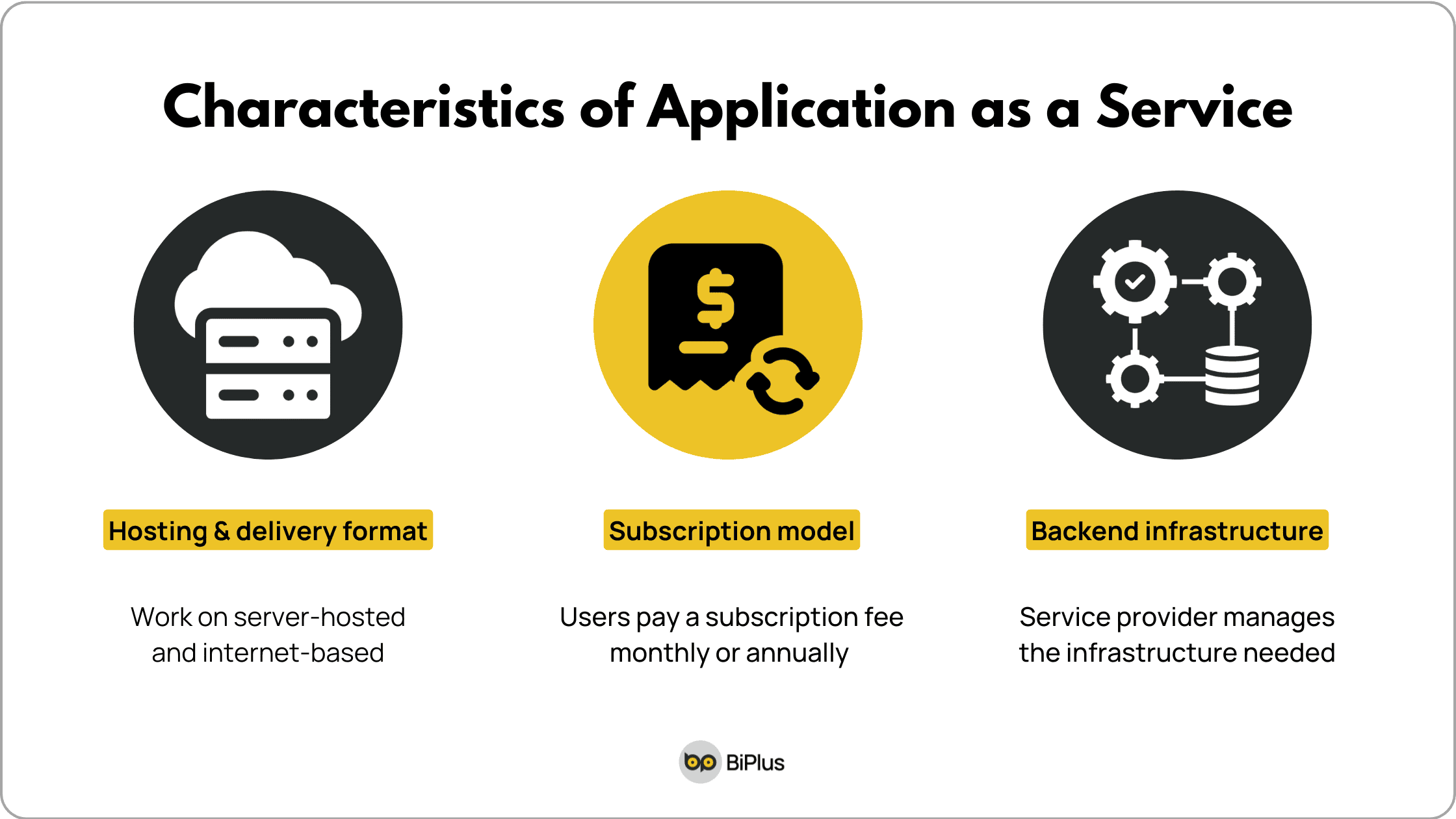 Characteristics of Application as a Service

Hosting & delivery format

Work on server-hosted and internet-based

Subscription model

Users pay a subscription fee monthly or annually

Backend infrastructure

Service provider manages the infrastructure needed

BiPlus